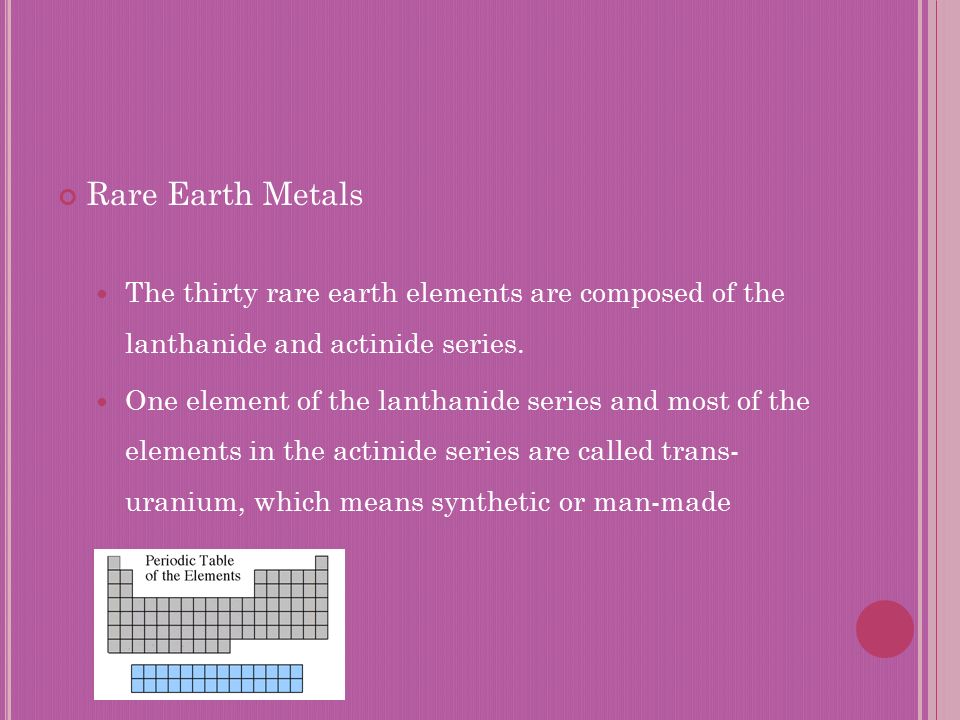 Rare Earth Metals

The thirty rare earth elements are composed of the lanthanide and actinide series.

One element of the lanthanide series and most of the elements in the actinide series are called trans-uranium, which means synthetic or man-made

Periodic Table of the Elements